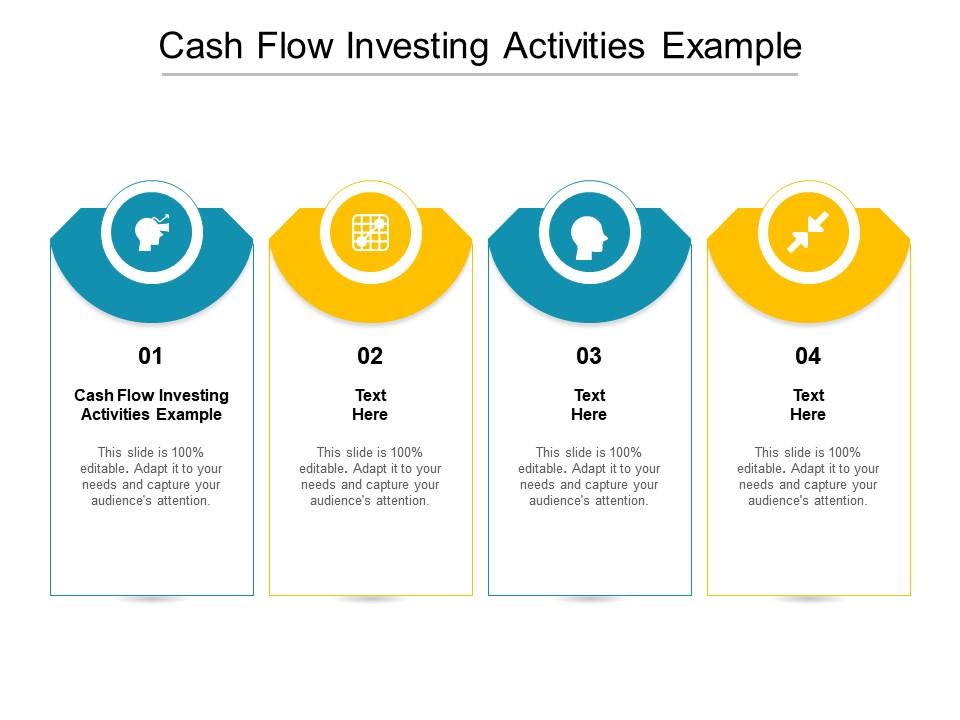 Cash Flow Investing Activities Example

01

Cash Flow Investing Activities Example

This slide is 100% editable. Adapt it to your needs and capture your audience's attention.

02

Text Here

This slide is 100% editable. Adapt it to your needs and capture your audience's attention.

03

Text Here

This slide is 100% editable. Adapt it to your needs and capture your audience's attention.

04

Text Here

This slide is 100% editable. Adapt it to your needs and capture your audience's attention.